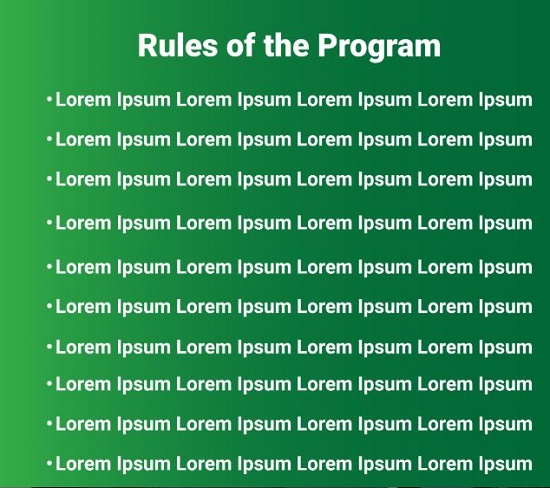 Rules of the Program

• Lorem Ipsum Lorem Ipsum Lorem Ipsum Lorem Ipsum
• Lorem Ipsum Lorem Ipsum Lorem Ipsum Lorem Ipsum
• Lorem Ipsum Lorem Ipsum Lorem Ipsum Lorem Ipsum
• Lorem Ipsum Lorem Ipsum Lorem Ipsum Lorem Ipsum
• Lorem Ipsum Lorem Ipsum Lorem Ipsum Lorem Ipsum
• Lorem Ipsum Lorem Ipsum Lorem Ipsum Lorem Ipsum
• Lorem Ipsum Lorem Ipsum Lorem Ipsum Lorem Ipsum
• Lorem Ipsum Lorem Ipsum Lorem Ipsum Lorem Ipsum
• Lorem Ipsum Lorem Ipsum Lorem Ipsum Lorem Ipsum
• Lorem Ipsum Lorem Ipsum Lorem Ipsum Lorem Ipsum